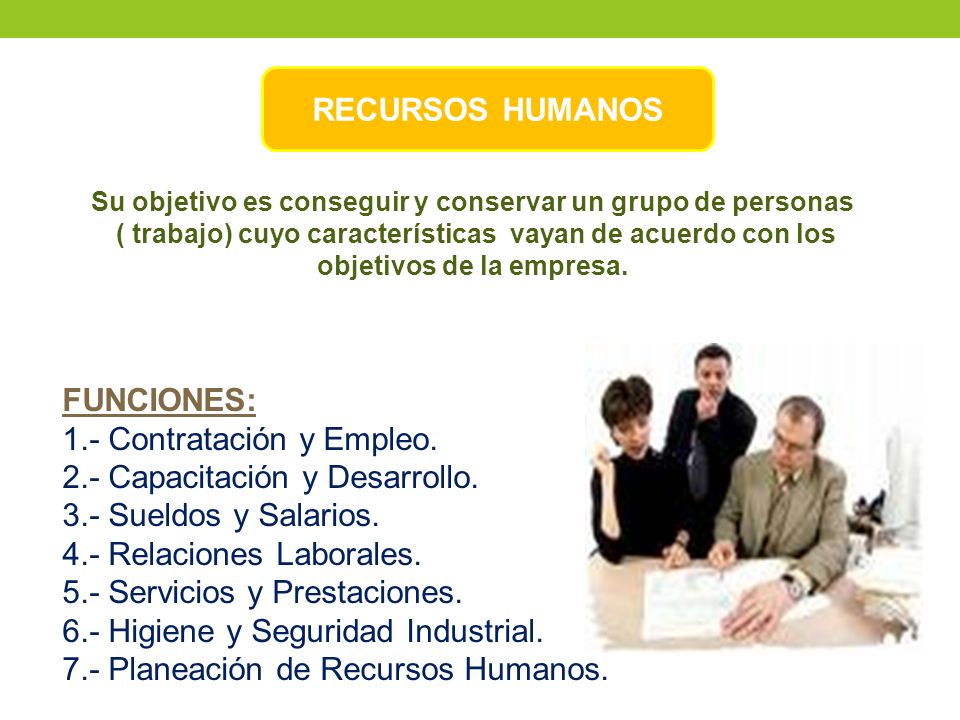 RECURSOS HUMANOS

Su objetivo es conseguir y conservar un grupo de personas ( trabajo) cuyo características vayan de acuerdo con los objetivos de la empresa.

FUNCIONES:
1.- Contratación y Empleo.
2.- Capacitación y Desarrollo.
3.- Sueldos y Salarios.
4.- Relaciones Laborales.
5.- Servicios y Prestaciones.
6.- Higiene y Seguridad Industrial.
7.- Planeación de Recursos Humanos.